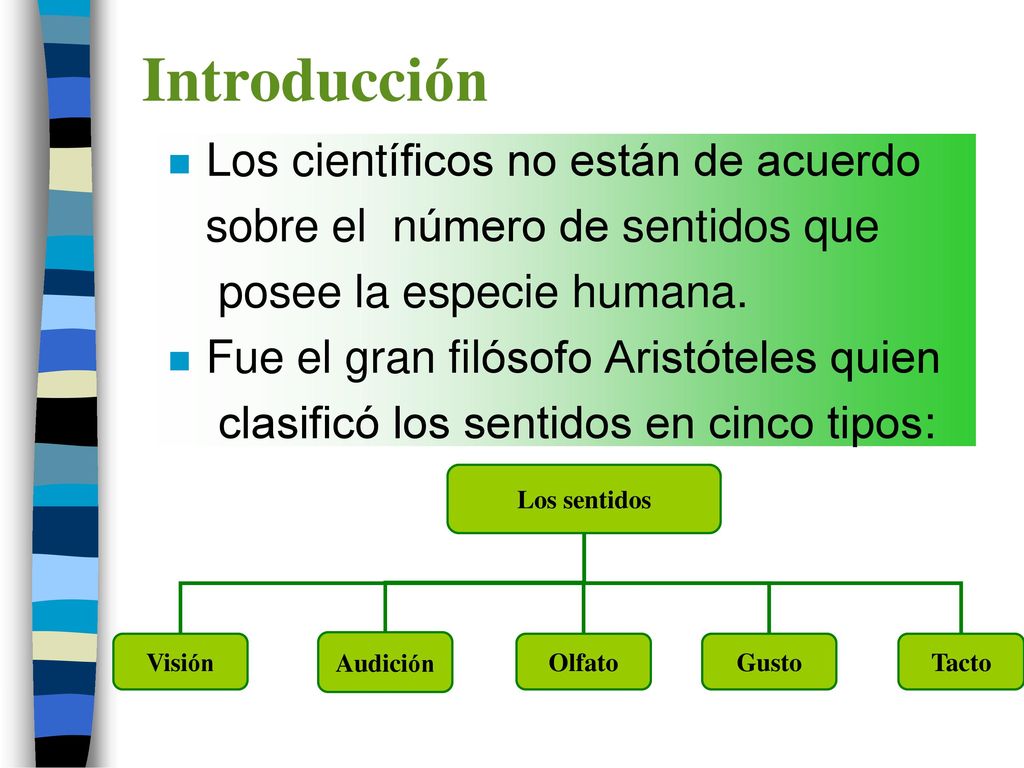 Introducción

Los científicos no están de acuerdo sobre el número de sentidos que posee la especie humana.

Fue el gran filósofo Aristóteles quien clasificó los sentidos en cinco tipos:

Los sentidos

Visión

Audición

Olfato

Gusto

Tacto